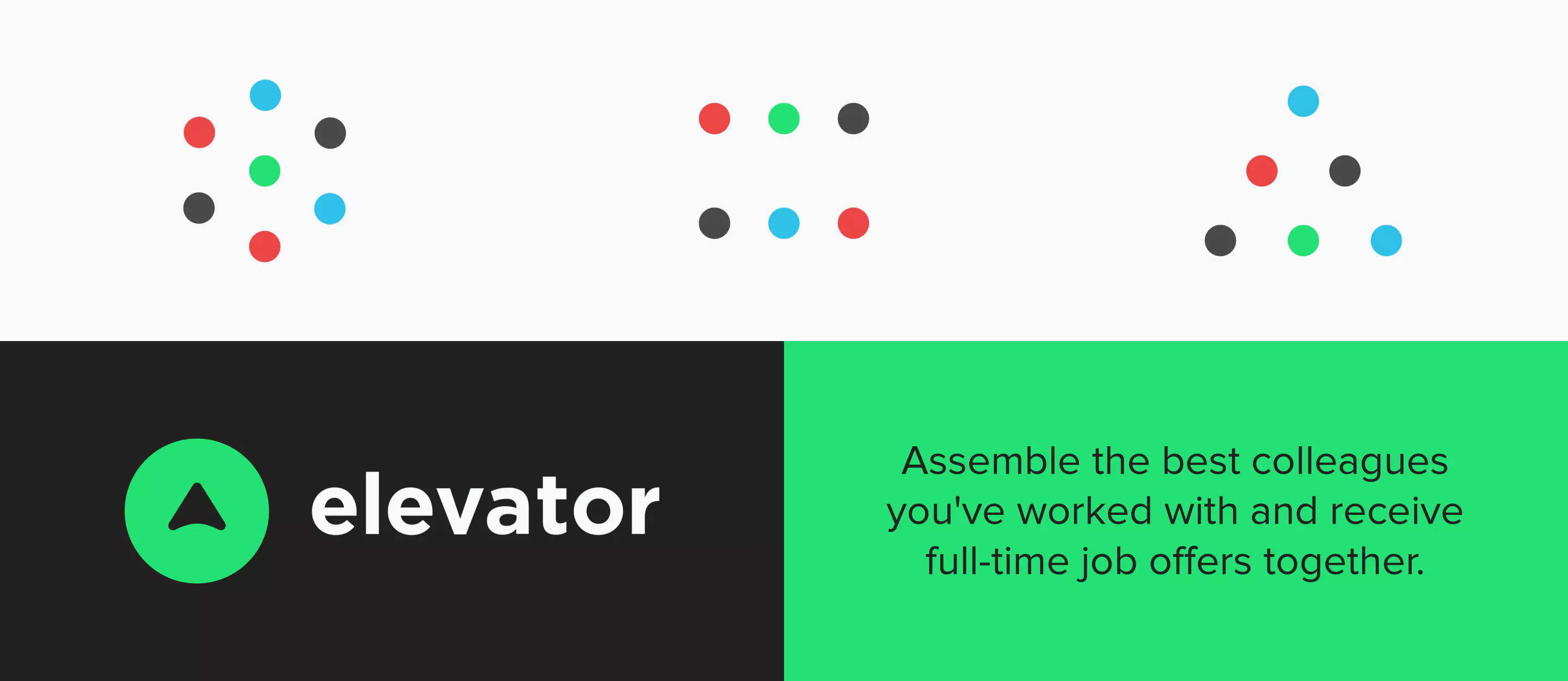 elevator

Assemble the best colleagues you've worked with and receive full-time job offers together.